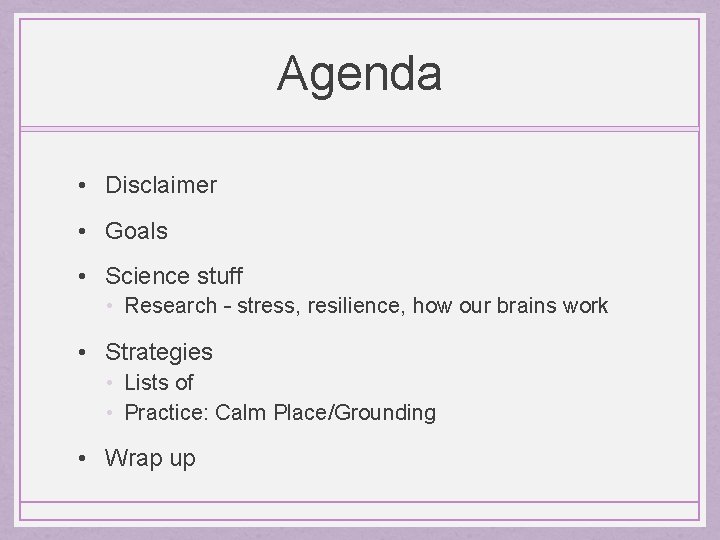 Agenda

• Disclaimer
• Goals
• Science stuff
  • Research - stress, resilience, how our brains work
• Strategies
  • Lists of
  • Practice: Calm Place/Grounding
• Wrap up